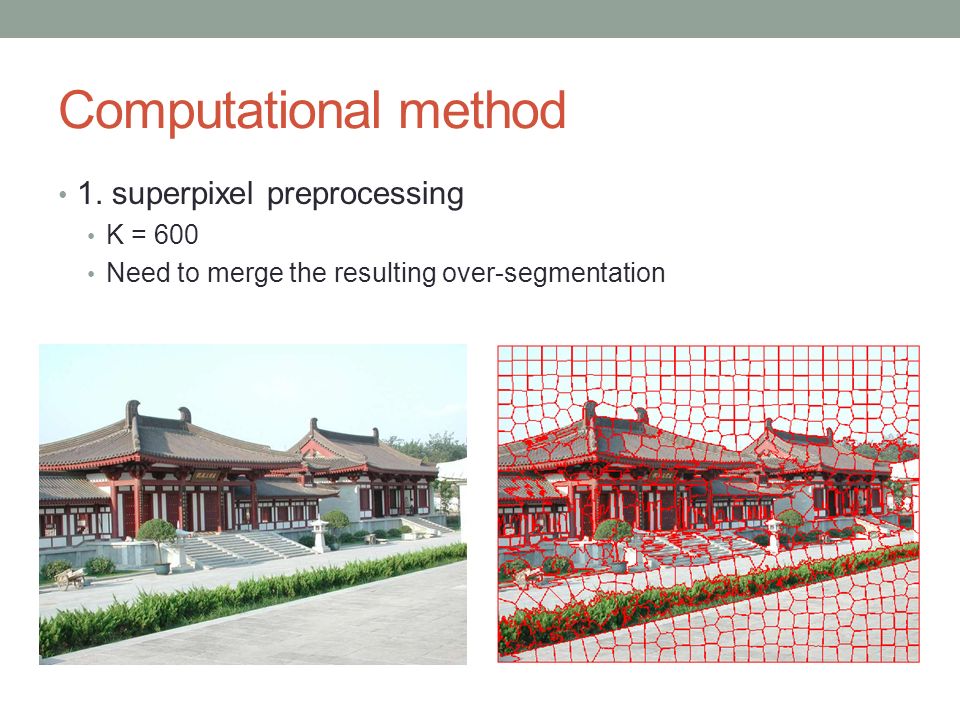 Computational method

• 1. superpixel preprocessing
  • K = 600
  • Need to merge the resulting over-segmentation